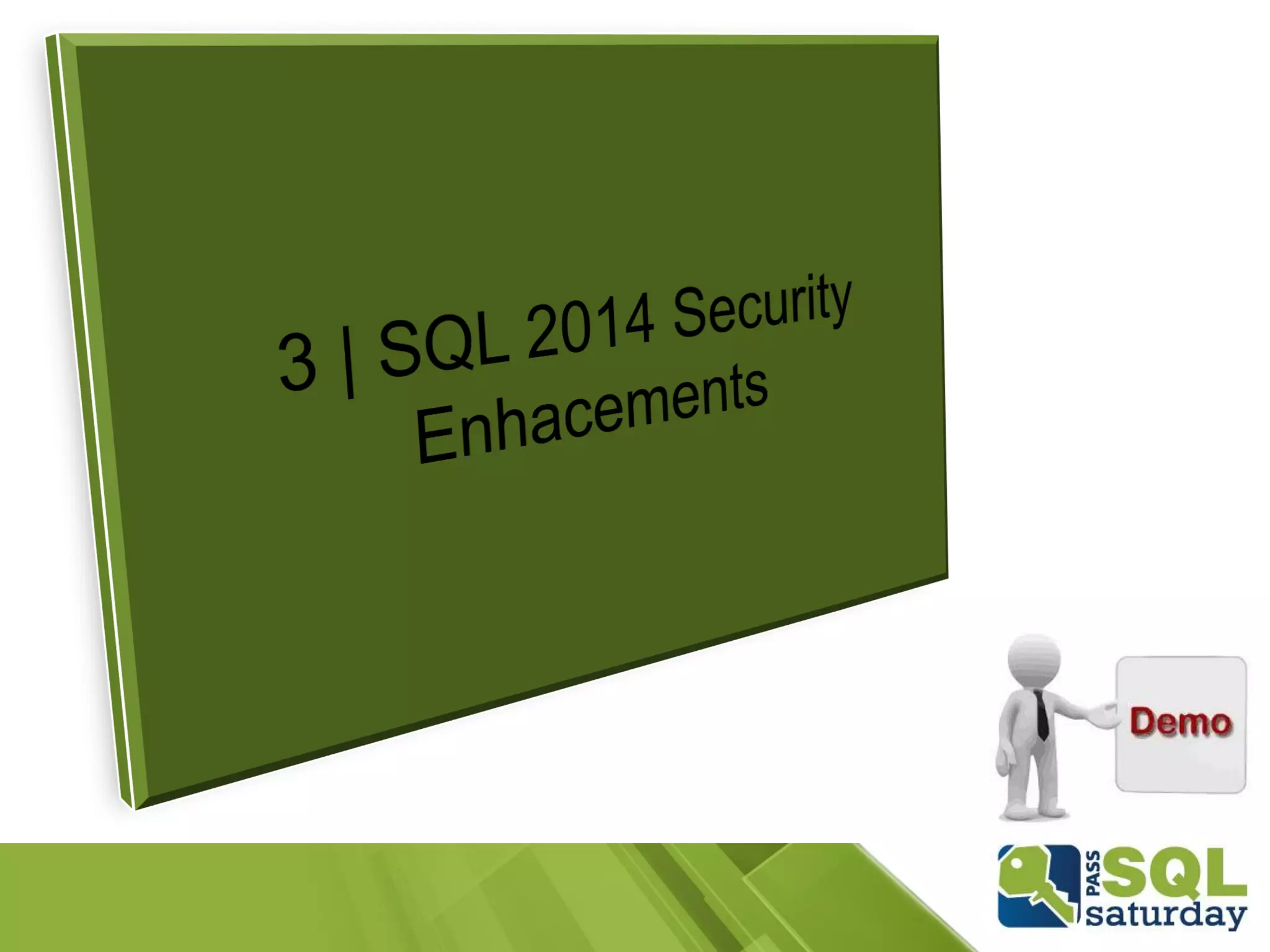 3 | SQL 2014 Security Enhacements

Demo

PASS SQL saturday